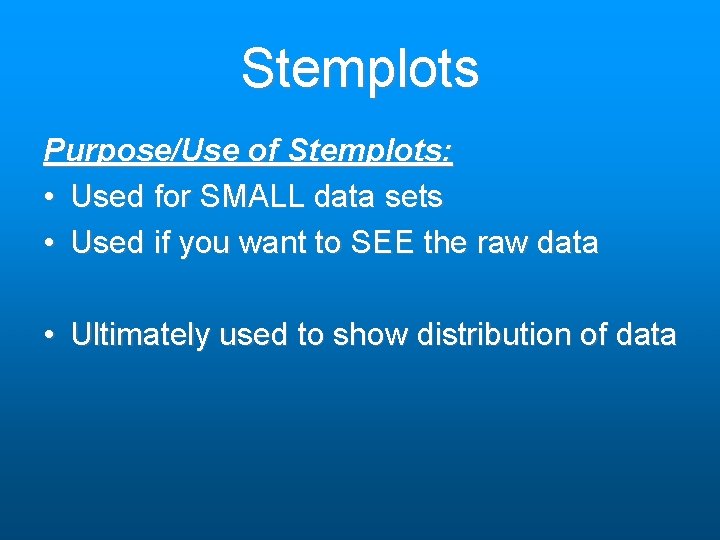 Stemplots

Purpose/Use of Stemplots:
• Used for SMALL data sets
• Used if you want to SEE the raw data

• Ultimately used to show distribution of data